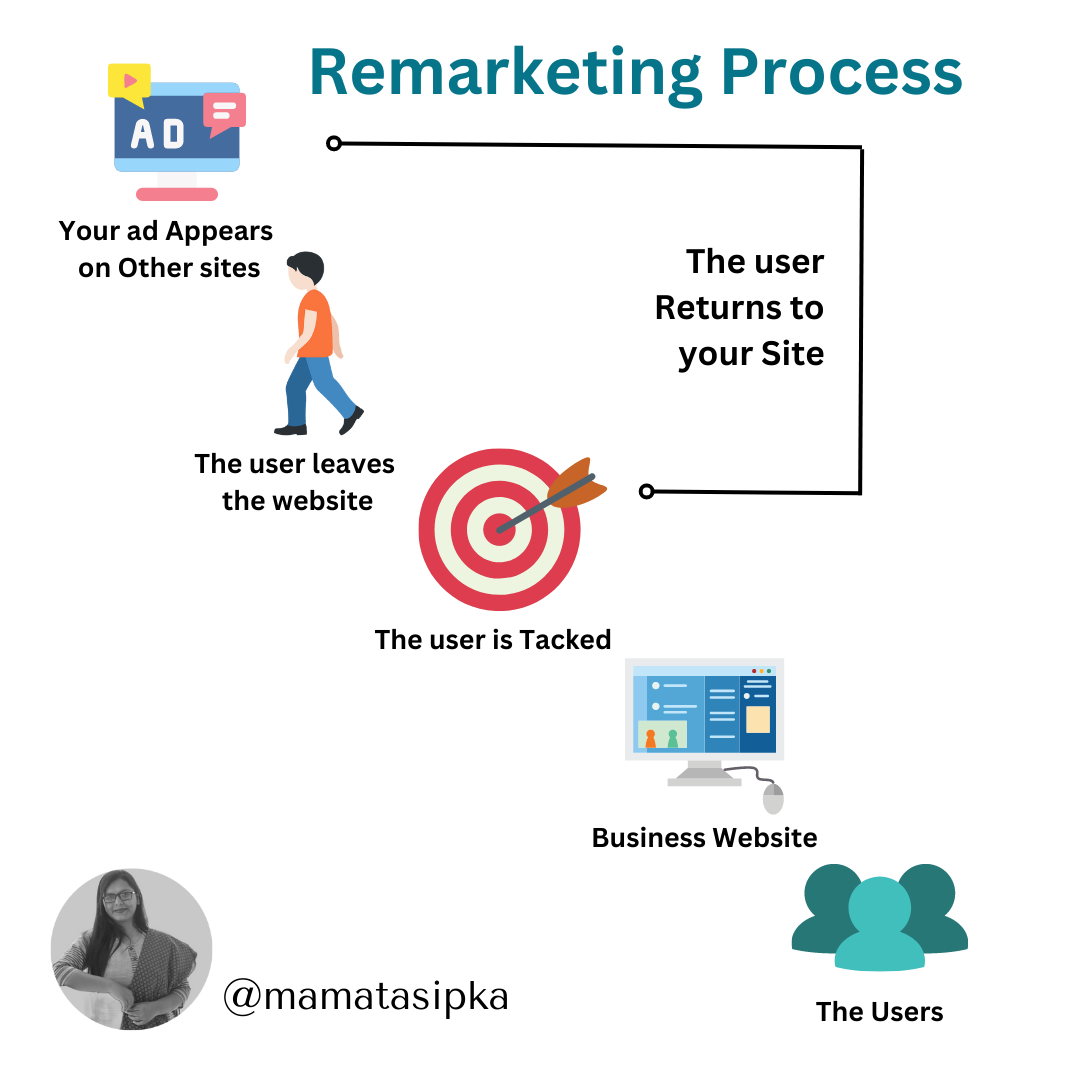 Remarketing Process

AD

Your ad Appears on Other sites

The user Returns to your Site

The user leaves the website

The user is Tacked

Business Website

The Users

@mamatasipka